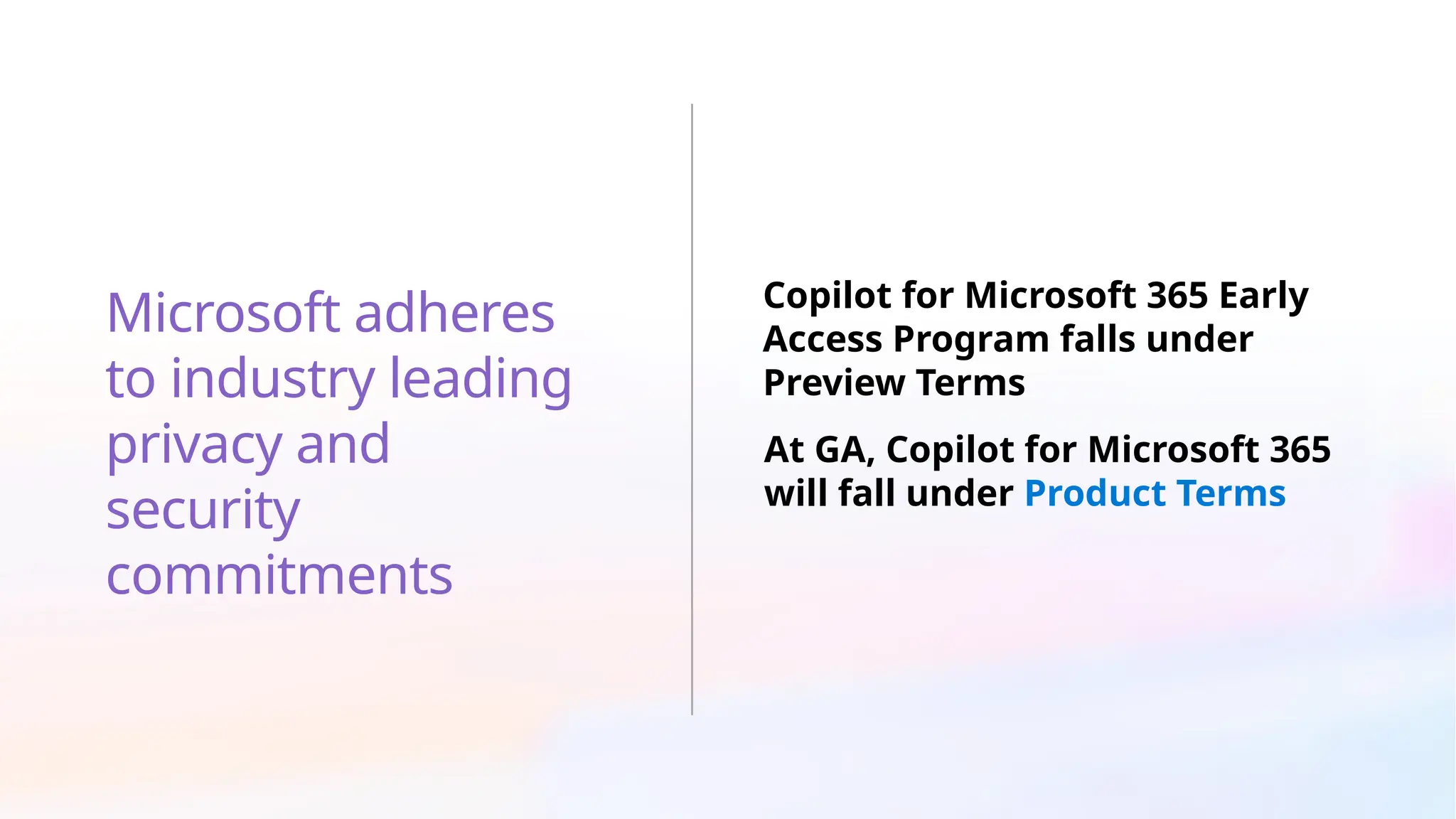 Microsoft adheres to industry leading privacy and security commitments

Copilot for Microsoft 365 Early Access Program falls under Preview Terms

At GA, Copilot for Microsoft 365 will fall under Product Terms